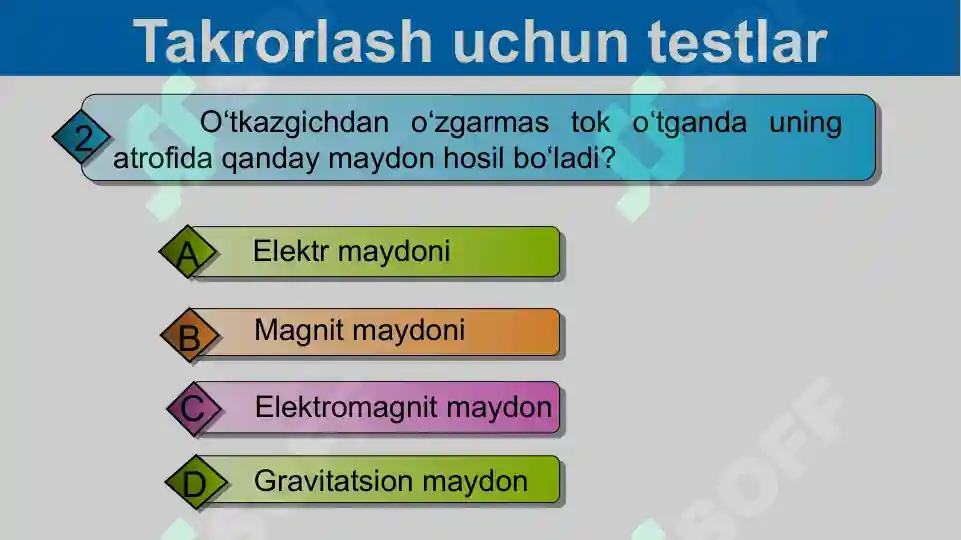 Takrorlash uchun testlar

2 O‘tkazgichdan o‘zgarmas tok o‘tganda uning atrofida qanday maydon hosil bo‘ladi?

A Elektr maydoni

B Magnit maydoni

C Elektromagnit maydon

D Gravitatsion maydon

SOFF